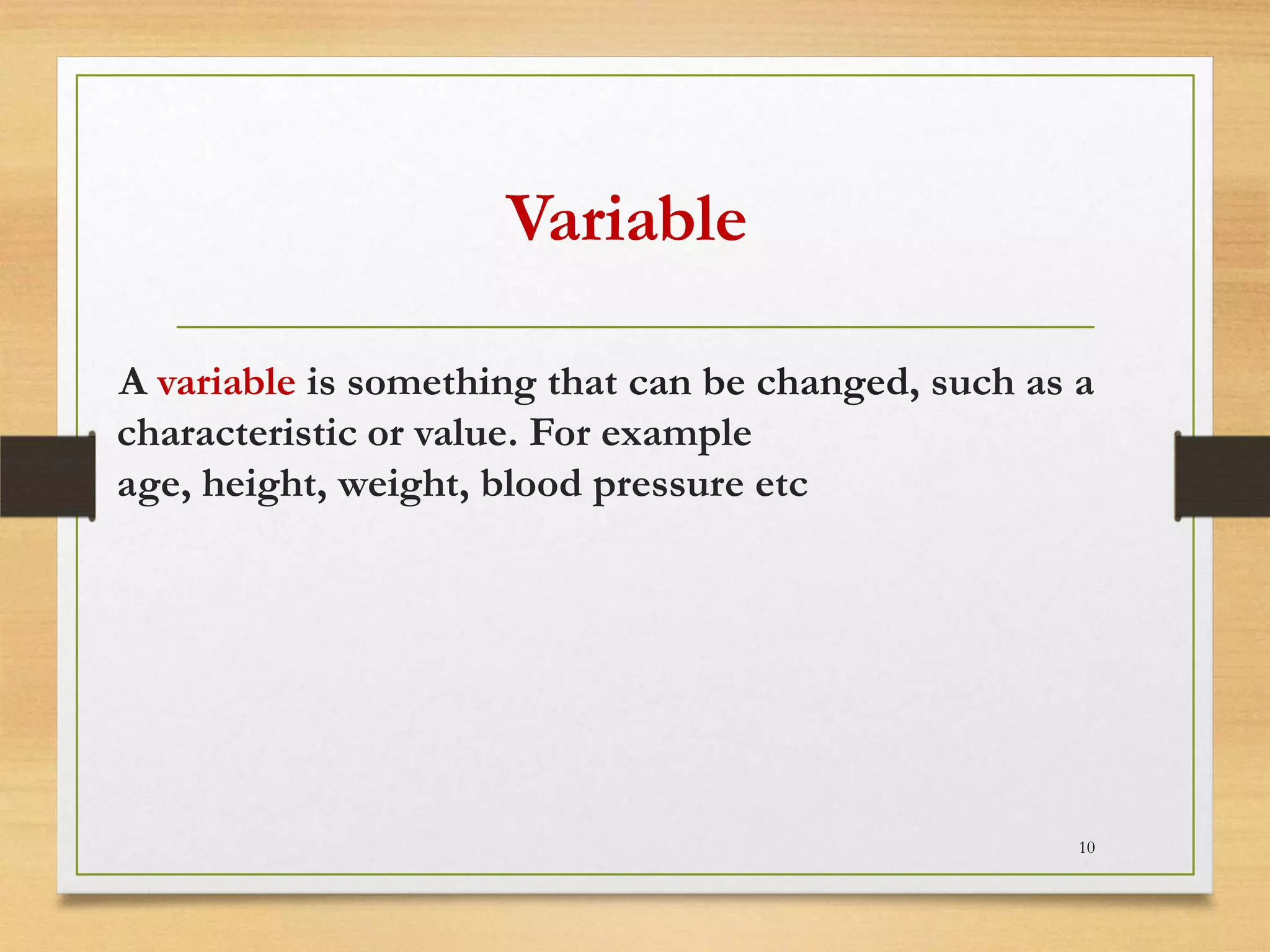 Variable

A variable is something that can be changed, such as a characteristic or value. For example
age, height, weight, blood pressure etc

10